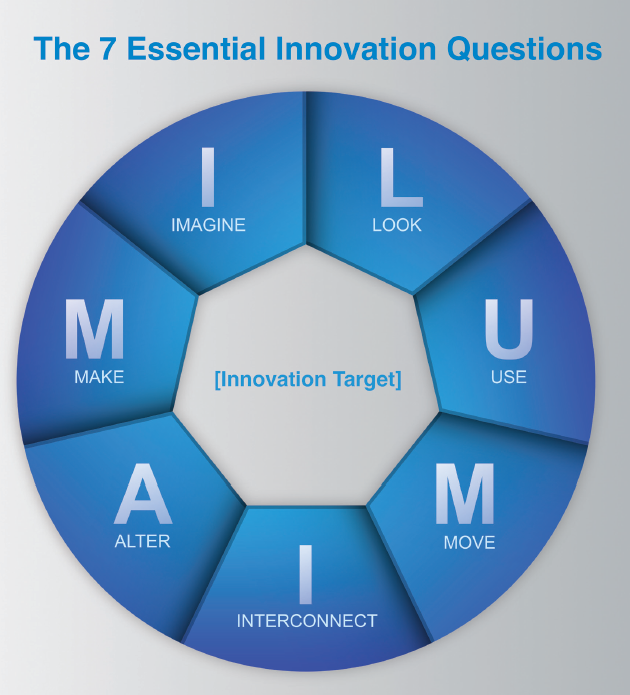 The 7 Essential Innovation Questions

I
IMAGINE

L
LOOK

U
USE

M
MOVE

I
INTERCONNECT

A
ALTER

M
MAKE

[Innovation Target]